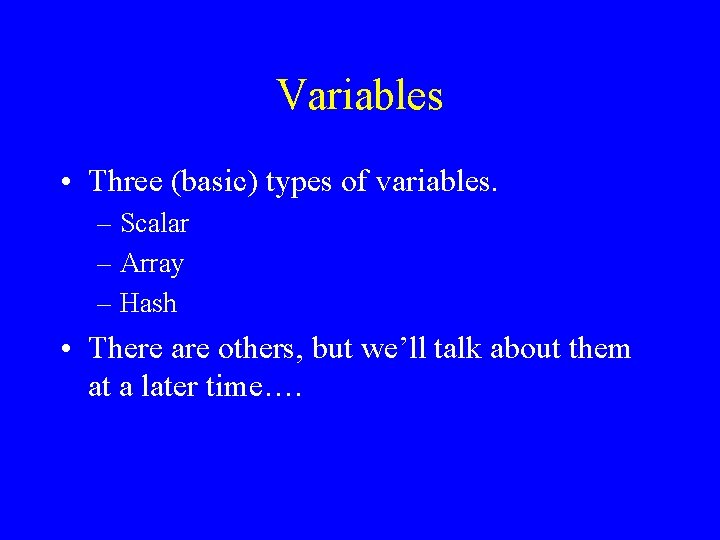 Variables

• Three (basic) types of variables.
– Scalar
– Array
– Hash

• There are others, but we’ll talk about them at a later time….